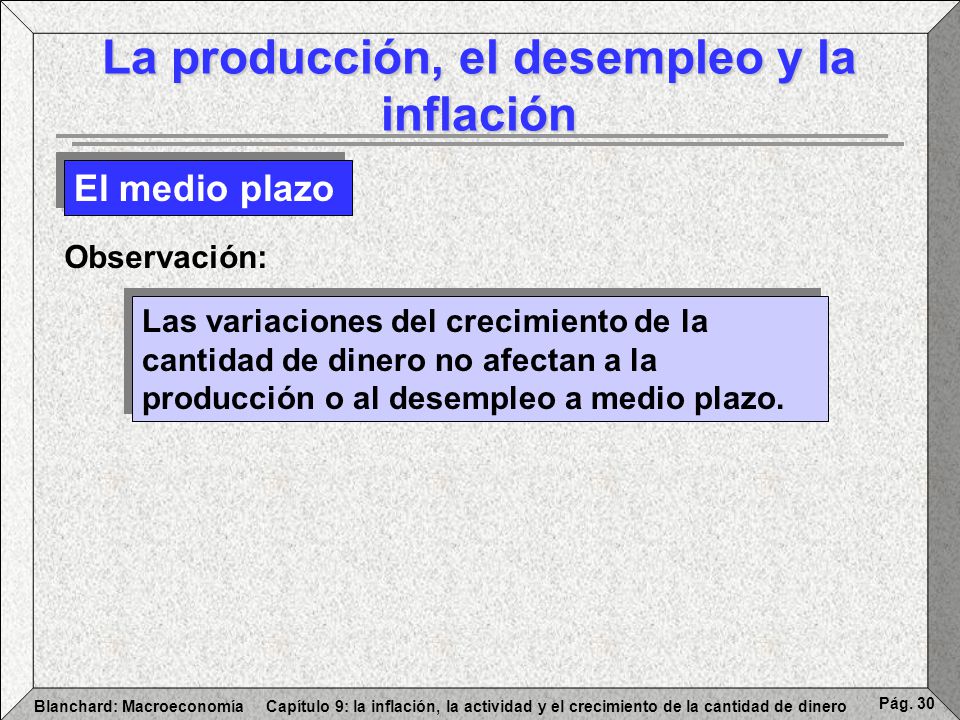 La producción, el desempleo y la inflación

El medio plazo

Observación:

Las variaciones del crecimiento de la cantidad de dinero no afectan a la producción o al desempleo a medio plazo.

Blanchard: Macroeconomía Capítulo 9: la inflación, la actividad y el crecimiento de la cantidad de dinero Pág. 30